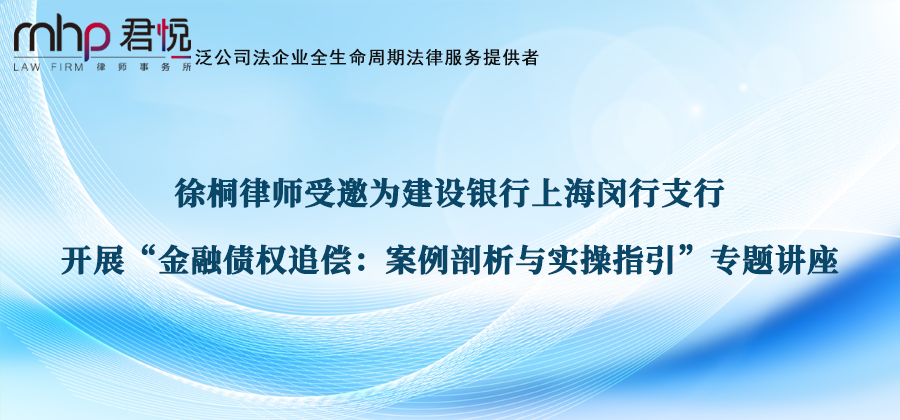 mhp 君悦
LAW FIRM 律师事务所
泛公司法企业全生命周期法律服务提供者

徐桐律师受邀为建设银行上海闵行支行

开展“金融债权追偿：案例剖析与实操指引”专题讲座